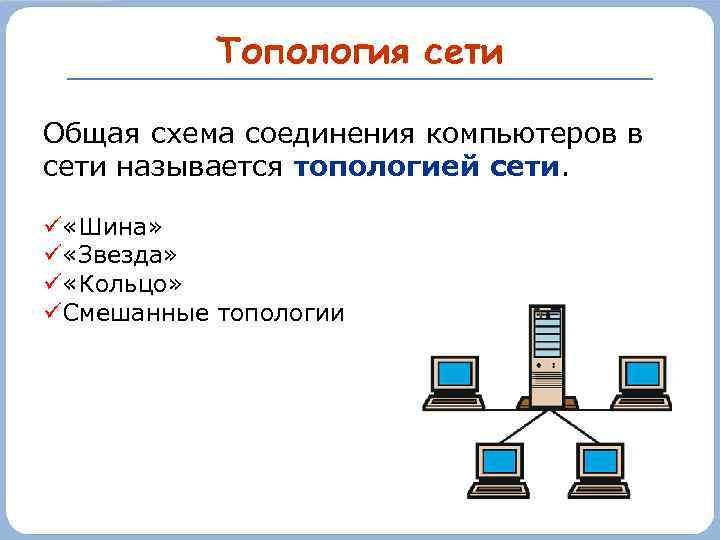 Топология сети

Общая схема соединения компьютеров в сети называется топологией сети.

✓«Шина»
✓«Звезда»
✓«Кольцо»
✓Смешанные топологии